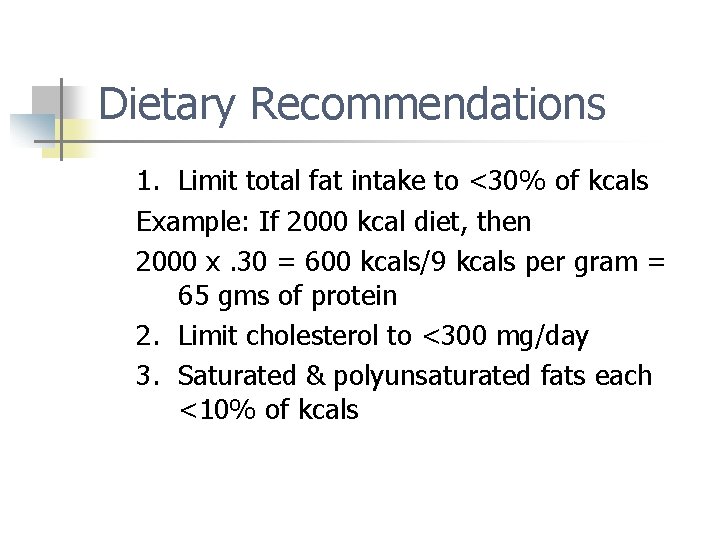 Dietary Recommendations

1. Limit total fat intake to <30% of kcals

Example: If 2000 kcal diet, then

2000 x .30 = 600 kcals/9 kcals per gram = 65 gms of protein

2. Limit cholesterol to <300 mg/day

3. Saturated & polyunsaturated fats each <10% of kcals